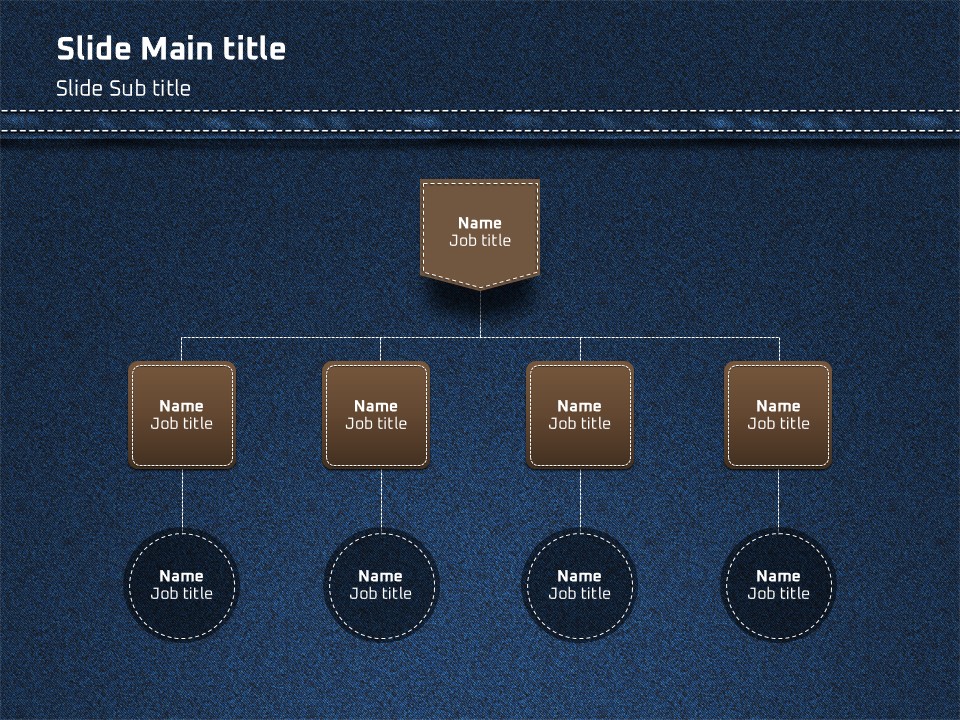 Slide Main title

Slide Sub title

Name
Job title

Name
Job title

Name
Job title

Name
Job title

Name
Job title

Name
Job title

Name
Job title

Name
Job title

Name
Job title